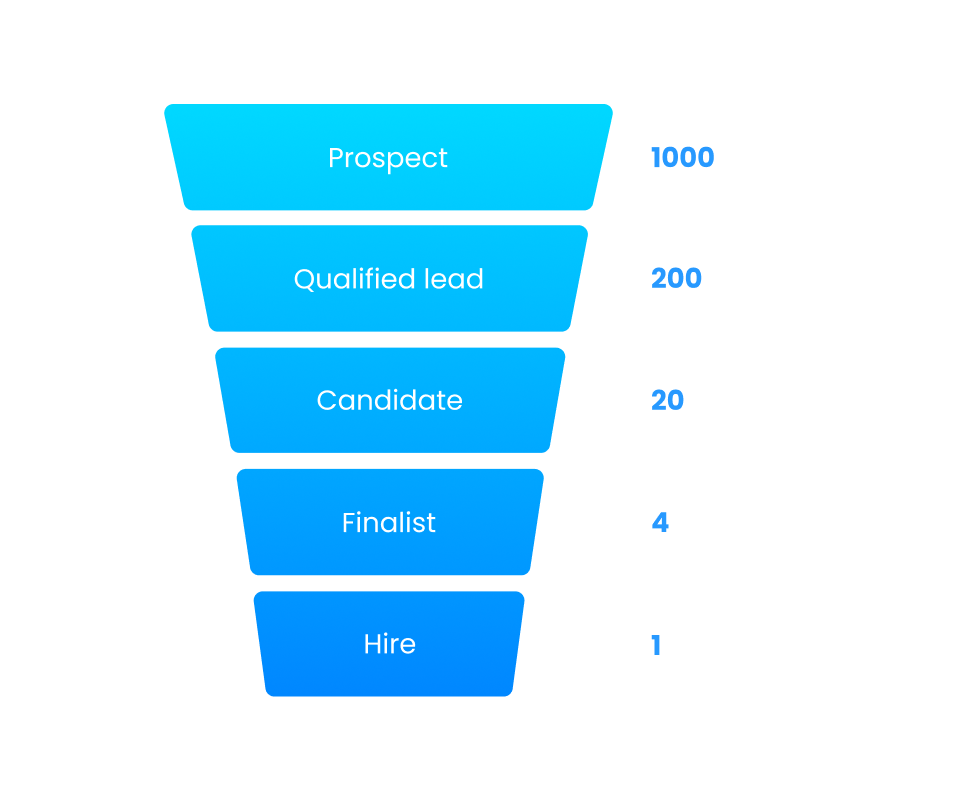 Prospect 1000

Qualified lead 200

Candidate 20

Finalist 4

Hire 1